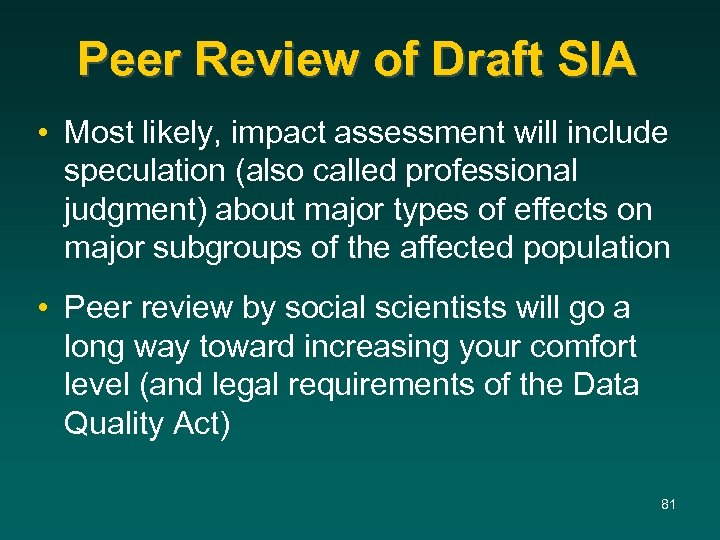 Peer Review of Draft SIA

• Most likely, impact assessment will include speculation (also called professional judgment) about major types of effects on major subgroups of the affected population

• Peer review by social scientists will go a long way toward increasing your comfort level (and legal requirements of the Data Quality Act)

81